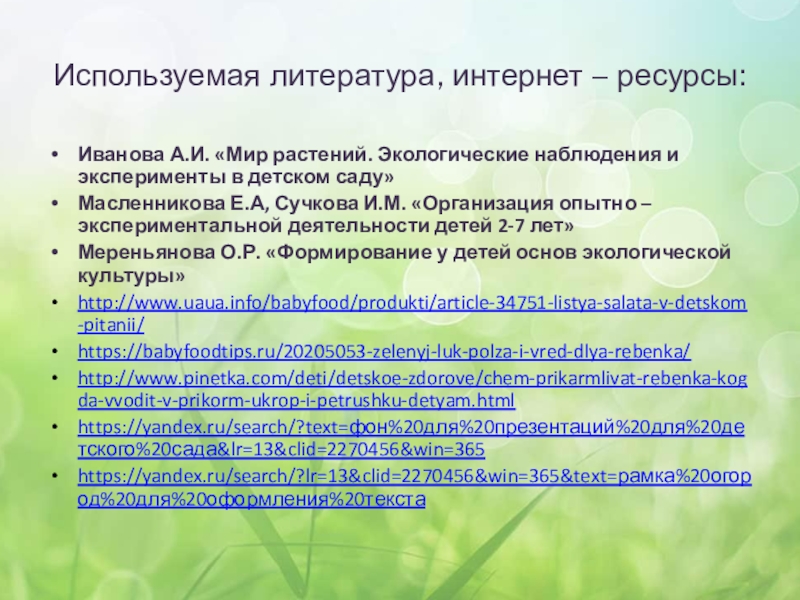 Используемая литература, интернет – ресурсы:

• Иванова А.И. «Мир растений. Экологические наблюдения и эксперименты в детском саду»
• Масленникова Е.А, Сучкова И.М. «Организация опытно – экспериментальной деятельности детей 2-7 лет»
• Мереньянова О.Р. «Формирование у детей основ экологической культуры»
• http://www.uaua.info/babyfood/produkti/article-34751-listya-salata-v-detskom-pitanii/
• https://babyfoodtips.ru/20205053-zelenyj-luk-polza-i-vred-dlya-rebenka/
• http://www.pinetka.com/deti/detskoe-zdorove/chem-prikarmlivat-rebenka-kogda-vvodit-v-prikorm-ukrop-i-petrushku-detyam.html
• https://yandex.ru/search/?text=фон%20для%20презентаций%20для%20детского%20сада&lr=13&clid=2270456&win=365
• https://yandex.ru/search/?lr=13&clid=2270456&win=365&text=рамка%20огород%20для%20оформления%20текста